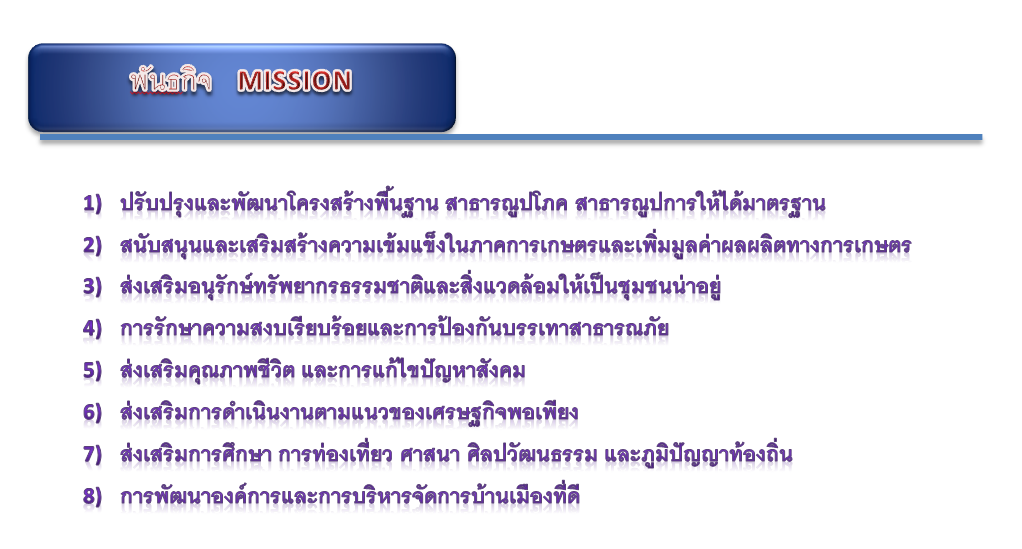 พันธกิจ MISSION

1) ปรับปรุงและพัฒนาโครงสร้างพื้นฐาน สาธารณูปโภค สาธารณูปการให้ได้มาตรฐาน

2) สนับสนุนและเสริมสร้างความเข้มแข็งในภาคการเกษตรและเพิ่มมูลค่าผลผลิตทางการเกษตร

3) ส่งเสริมอนุรักษ์ทรัพยากรธรรมชาติและสิ่งแวดล้อมให้เป็นชุมชนน่าอยู่

4) การรักษาความสงบเรียบร้อยและการป้องกันบรรเทาสาธารณภัย

5) ส่งเสริมคุณภาพชีวิต และการแก้ไขปัญหาสังคม

6) ส่งเสริมการดำเนินงานตามแนวของเศรษฐกิจพอเพียง

7) ส่งเสริมการศึกษา การท่องเที่ยว ศาสนา ศิลปวัฒนธรรม และภูมิปัญญาท้องถิ่น

8) การพัฒนาองค์การและการบริหารจัดการบ้านเมืองที่ดี